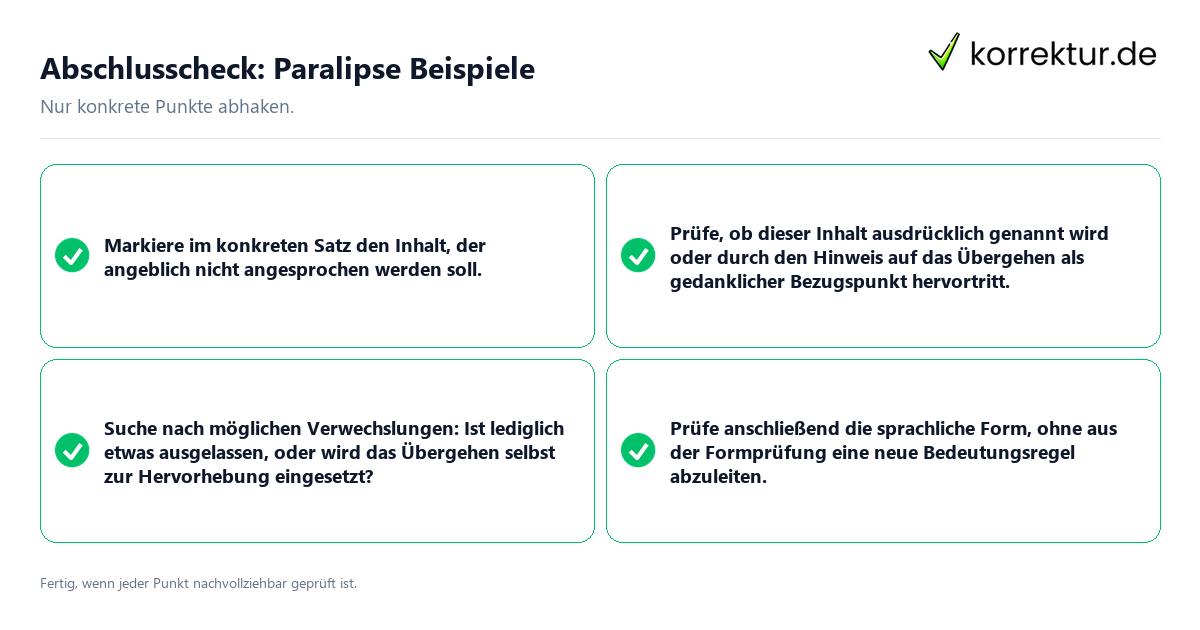 Abschlusscheck: Paralipse Beispiele

korrektur.de

Nur konkrete Punkte abhaken.

Markiere im konkreten Satz den Inhalt, der angeblich nicht angesprochen werden soll.

Prüfe, ob dieser Inhalt ausdrücklich genannt wird oder durch den Hinweis auf das Übergehen als gedanklicher Bezugspunkt hervortritt.

Suche nach möglichen Verwechslungen: Ist lediglich etwas ausgelassen, oder wird das Übergehen selbst zur Hervorhebung eingesetzt?

Prüfe anschließend die sprachliche Form, ohne aus der Formprüfung eine neue Bedeutungsregel abzuleiten.

Fertig, wenn jeder Punkt nachvollziehbar geprüft ist.